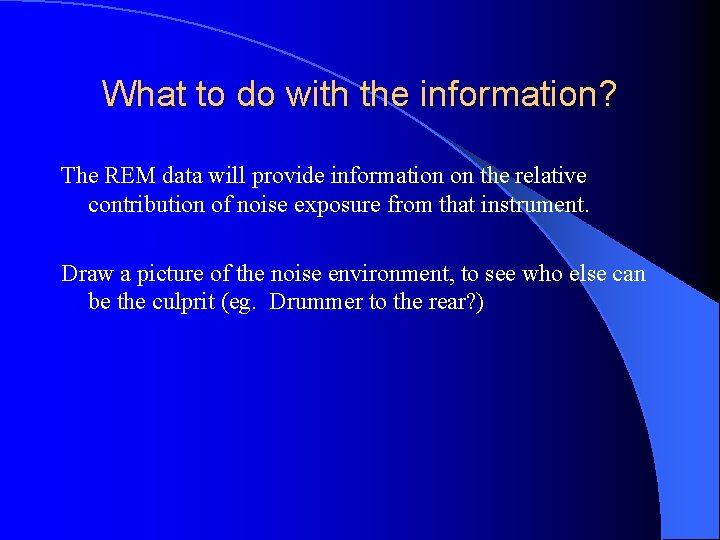 What to do with the information?

The REM data will provide information on the relative contribution of noise exposure from that instrument.

Draw a picture of the noise environment, to see who else can be the culprit (eg.  Drummer to the rear?)